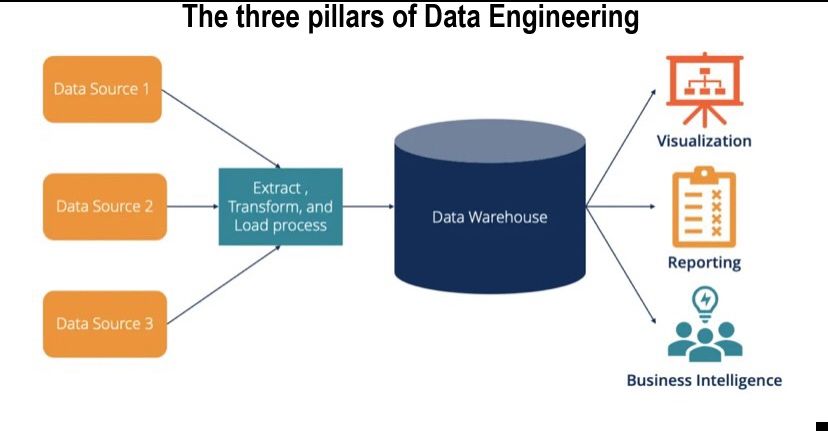 The three pillars of Data Engineering

Data Source 1

Data Source 2

Data Source 3

Extract , Transform, and Load process

Data Warehouse

Visualization

Reporting

Business Intelligence